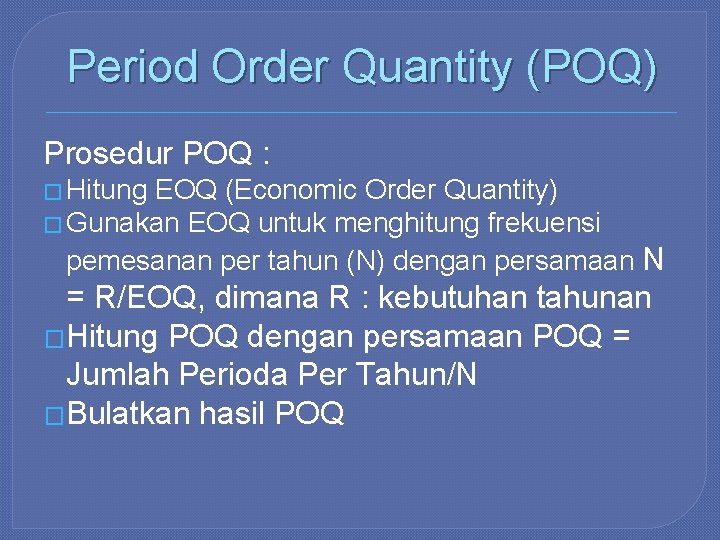 Period Order Quantity (POQ)

Prosedur POQ :

□ Hitung EOQ (Economic Order Quantity)

□ Gunakan EOQ untuk menghitung frekuensi pemesanan per tahun (N) dengan persamaan N = R/EOQ, dimana R : kebutuhan tahunan

□ Hitung POQ dengan persamaan POQ = Jumlah Perioda Per Tahun/N

□ Bulatkan hasil POQ